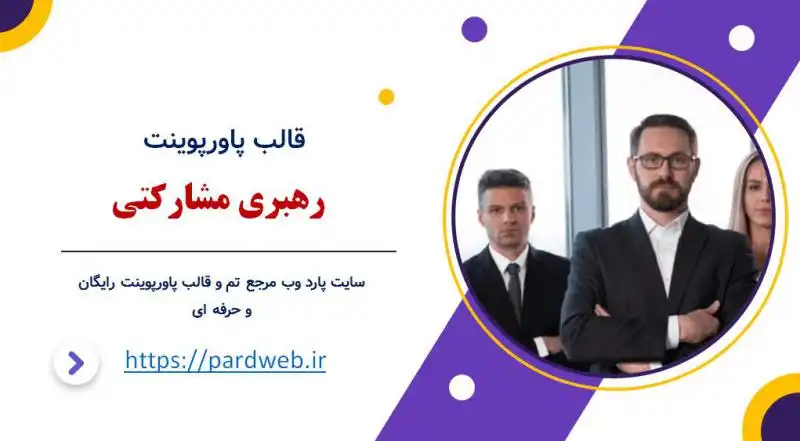 قالب پاورپوینت

رهبری مشارکتی

سایت پارد وب مرجع تم و قالب پاورپوینت رایگان و حرفه ای

https://pardweb.ir